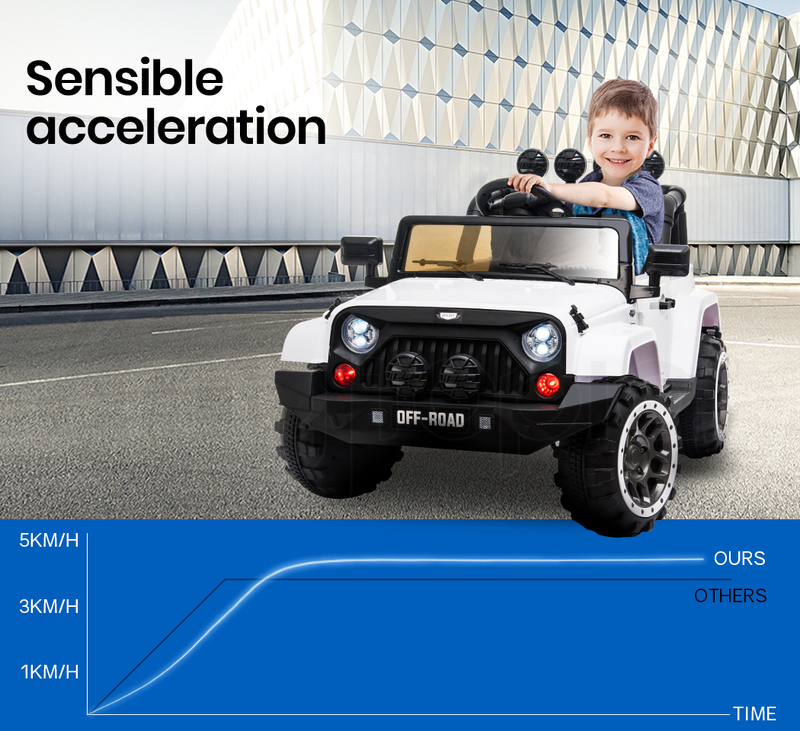 Sensible acceleration

OFF-ROAD

5KM/H
3KM/H
1KM/H

OURS
OTHERS
TIME